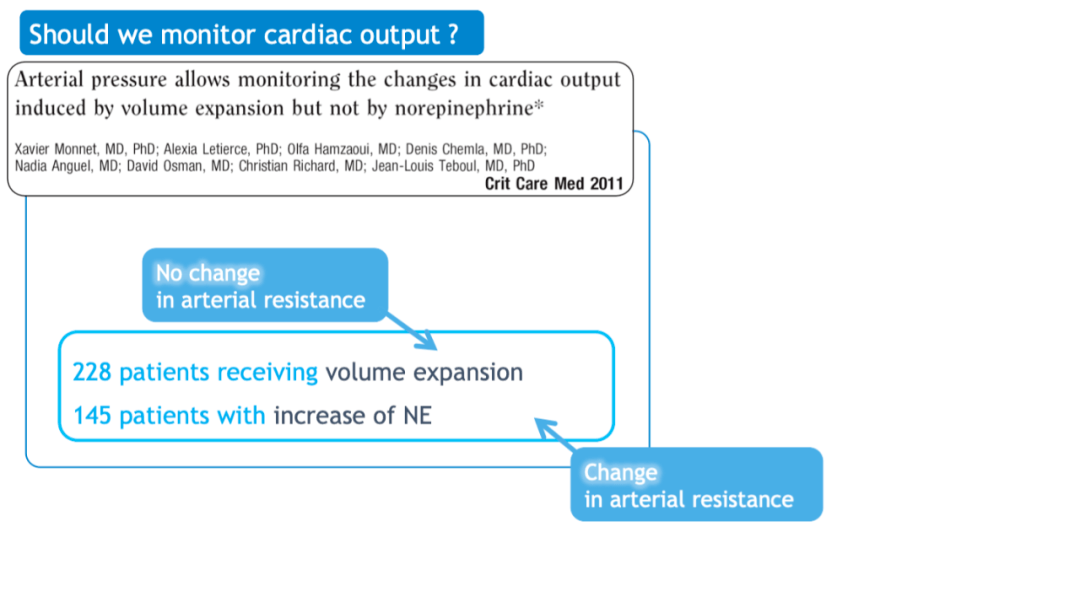 Should we monitor cardiac output ?

Arterial pressure allows monitoring the changes in cardiac output induced by volume expansion but not by norepinephrine*

Xavier Monnet, MD, PhD; Alexia Letierce, PhD; Olfa Hamzaoui, MD; Denis Chemla, MD, PhD; Nadia Anguel, MD; David Osman, MD; Christian Richard, MD; Jean-Louis Teboul, MD, PhD

Crit Care Med 2011

No change in arterial resistance

228 patients receiving volume expansion

145 patients with increase of NE

Change in arterial resistance